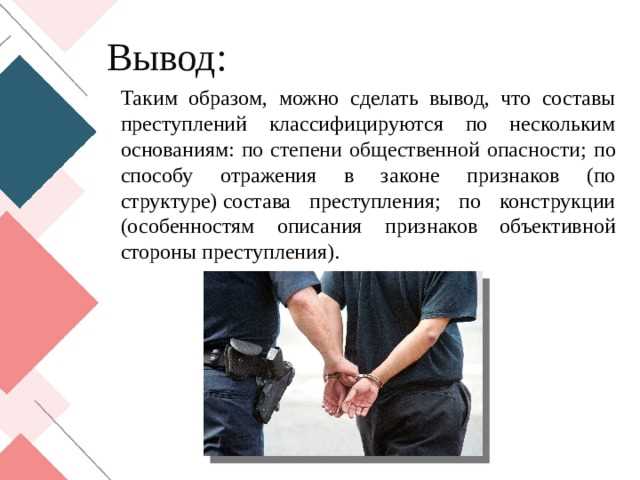 Вывод:

Таким образом, можно сделать вывод, что составы преступлений классифицируются по нескольким основаниям: по степени общественной опасности; по способу отражения в законе признаков (по структуре) состава преступления; по конструкции (особенностям описания признаков объективной стороны преступления).